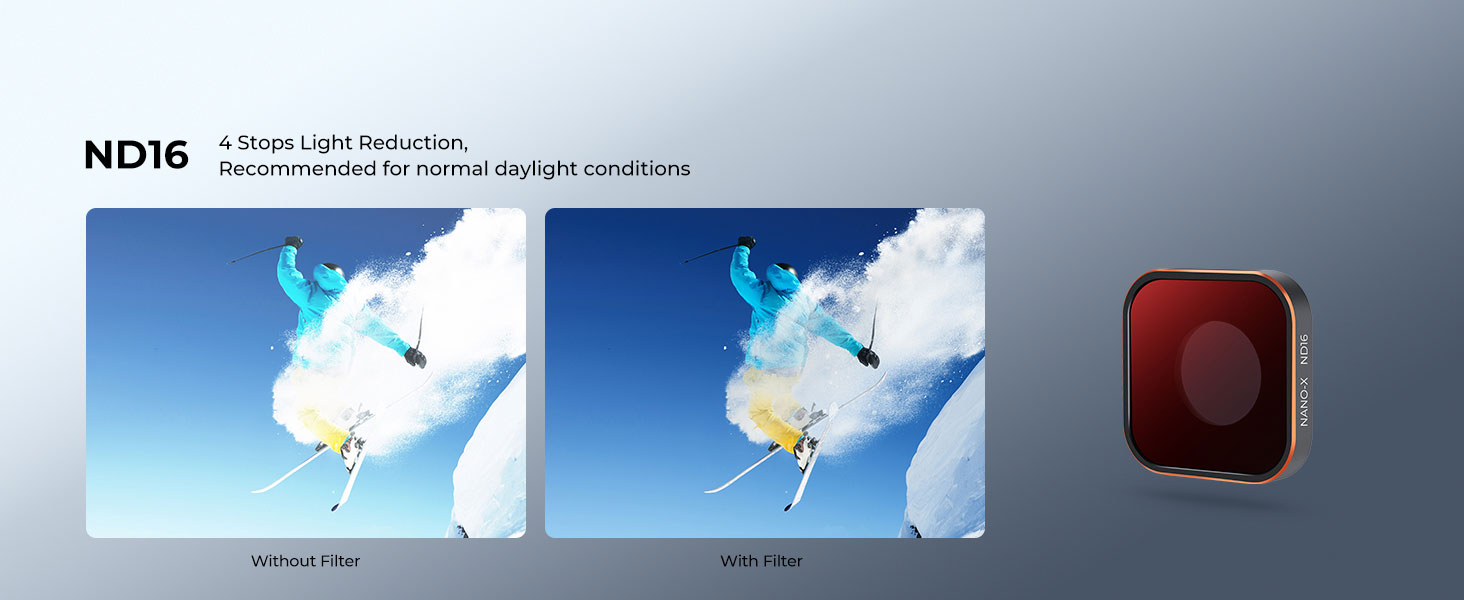 ND16

4 Stops Light Reduction,
Recommended for normal daylight conditions

Without Filter

With Filter

NANO-X ND16